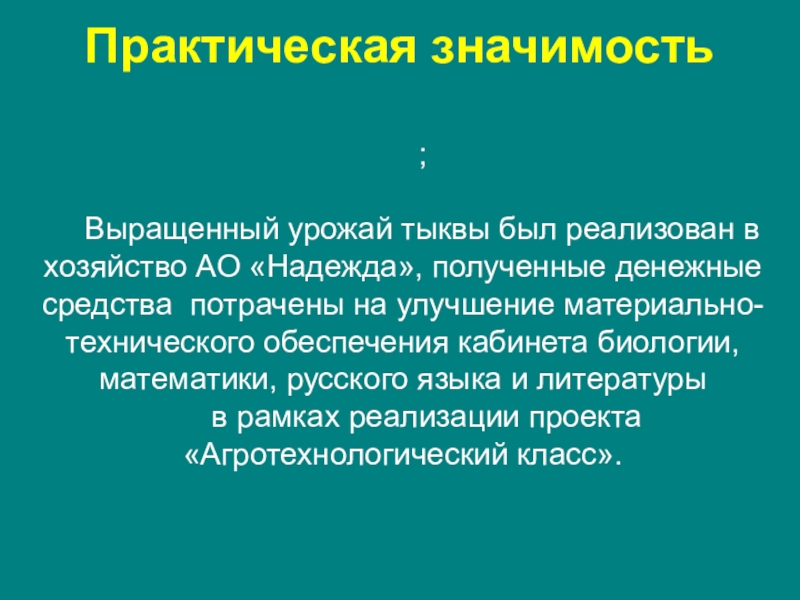 Практическая значимость

;

Выращенный урожай тыквы был реализован в хозяйство АО «Надежда», полученные денежные средства  потрачены на улучшение материально-технического обеспечения кабинета биологии, математики, русского языка и литературы в рамках реализации проекта «Агротехнологический класс».